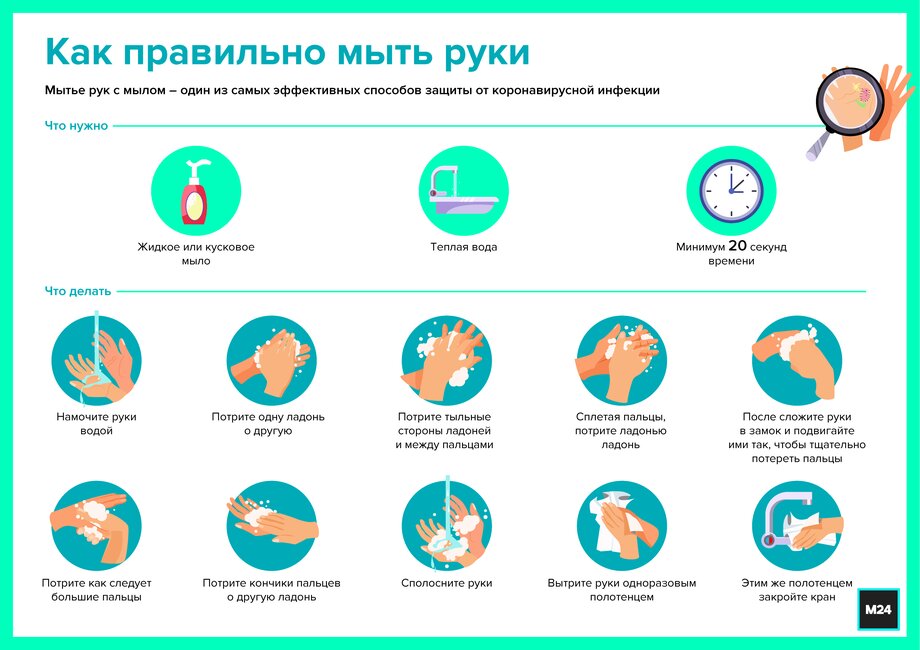 Как правильно мыть руки

Мытье рук с мылом – один из самых эффективных способов защиты от коронавирусной инфекции

Что нужно

Жидкое или кусковое мыло

Теплая вода

Минимум 20 секунд времени

Что делать

Намочите руки водой

Потрите одну ладонь о другую

Потрите тыльные стороны ладоней и между пальцами

Сплетая пальцы, потрите ладонью ладонь

После сложите руки в замок и подвигайте ими так, чтобы тщательно потереть пальцы

Потрите как следует большие пальцы

Потрите кончики пальцев о другую ладонь

Сполосните руки

Вытрите руки одноразовым полотенцем

Этим же полотенцем закройте кран

M24